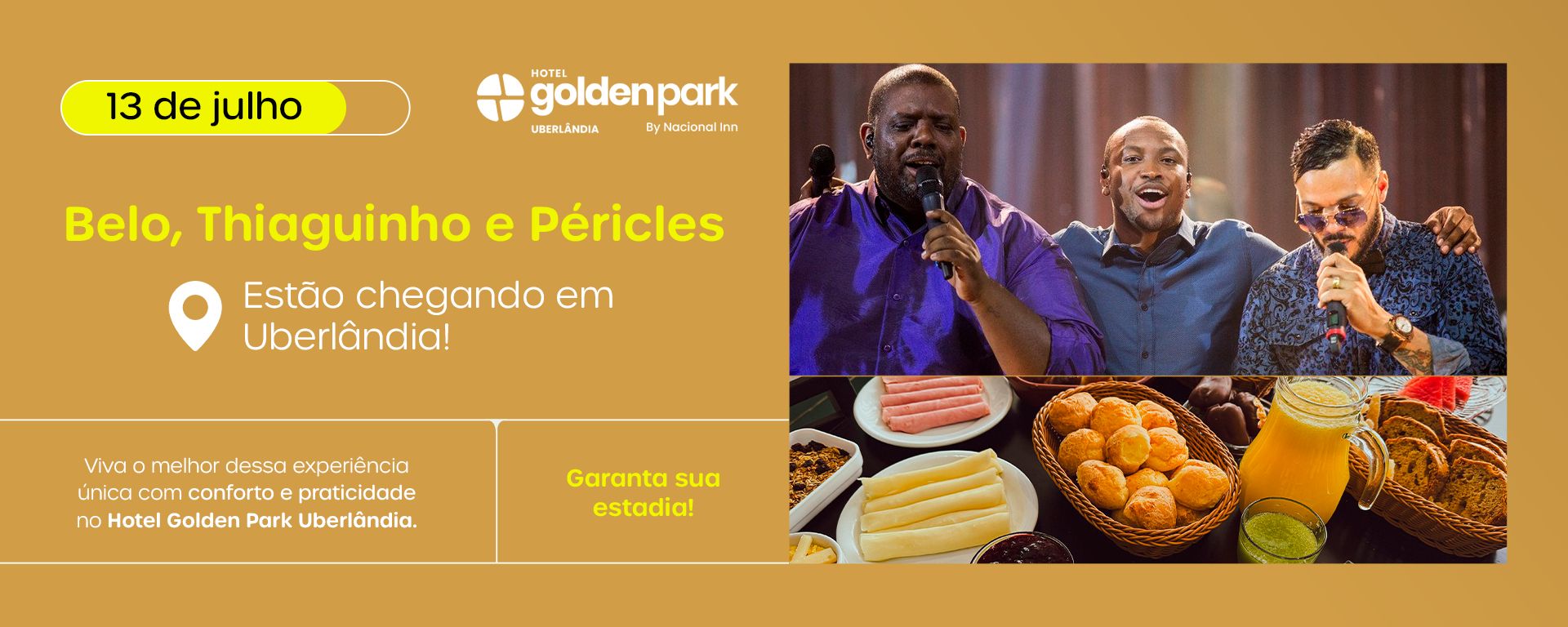 13 de julho

HOTEL goldenpark UBERLÂNDIA By Nacional Inn

Belo, Thiaguinho e Péricles

Estão chegando em Uberlândia!

Viva o melhor dessa experiência única com conforto e praticidade no Hotel Golden Park Uberlândia.

Garanta sua estadia!